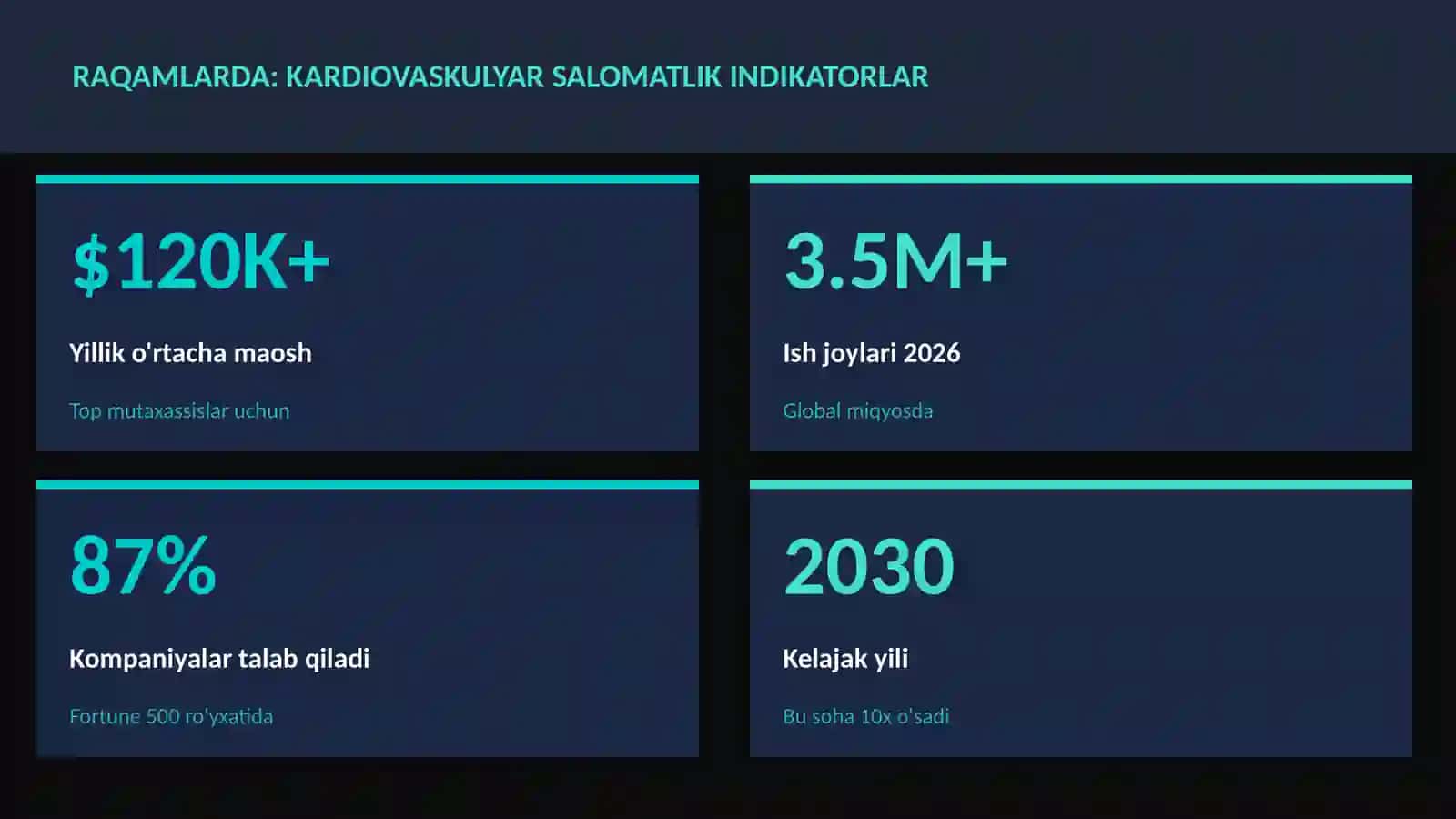 RAQAMLARDA: KARDIOVASKULYAR SALOMATLIK INDIKATORLAR

$120K+

Yillik o'rtacha maosh

Top mutaxassislar uchun

3.5M+

Ish joylari 2026

Global miqyosda

87%

Kompaniyalar talab qiladi

Fortune 500 ro'yxatida

2030

Kelajak yili

Bu soha 10x o'sadi